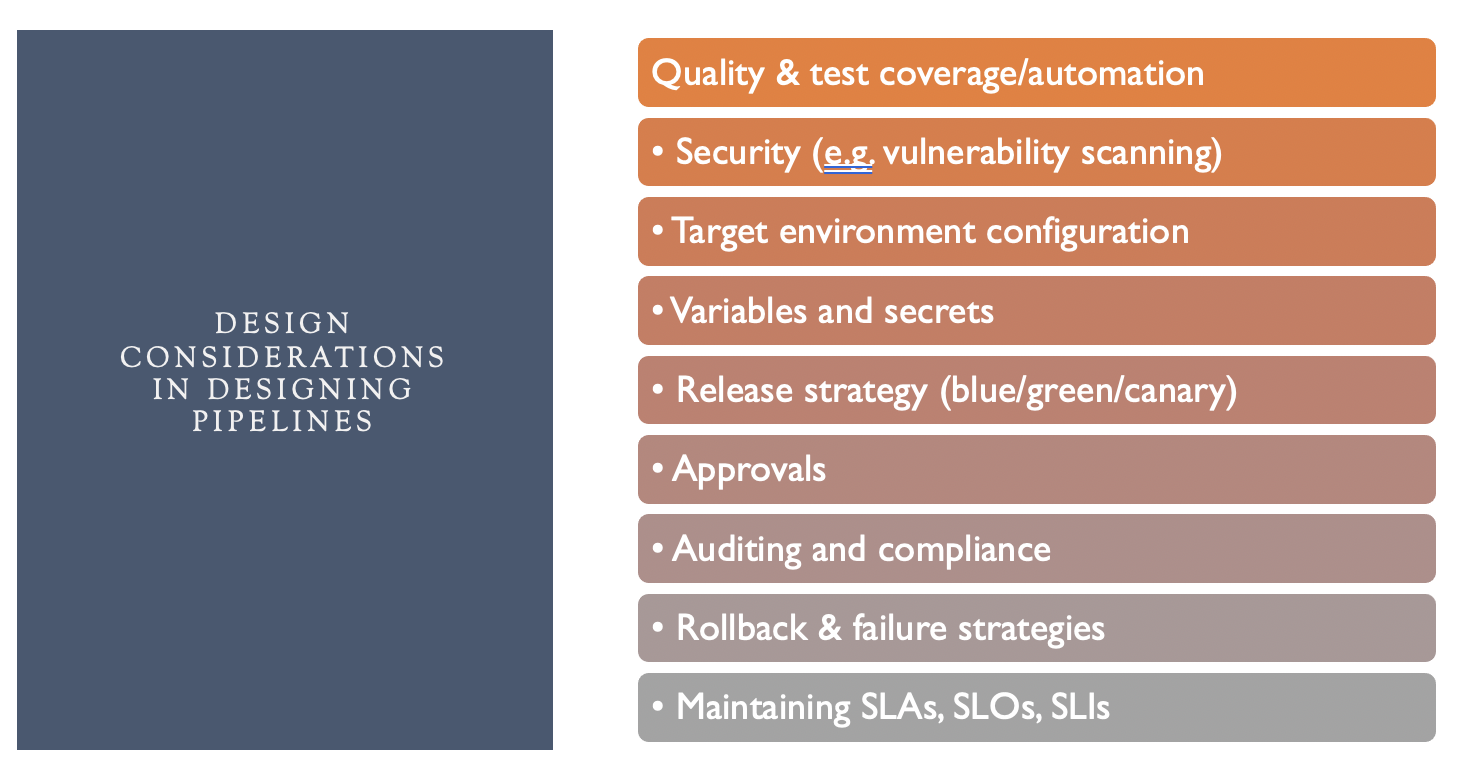 DESIGN CONSIDERATIONS IN DESIGNING PIPELINES

Quality & test coverage/automation

• Security (e.g. vulnerability scanning)

• Target environment configuration

• Variables and secrets

• Release strategy (blue/green/canary)

• Approvals

• Auditing and compliance

• Rollback & failure strategies

• Maintaining SLAs, SLOs, SLIs